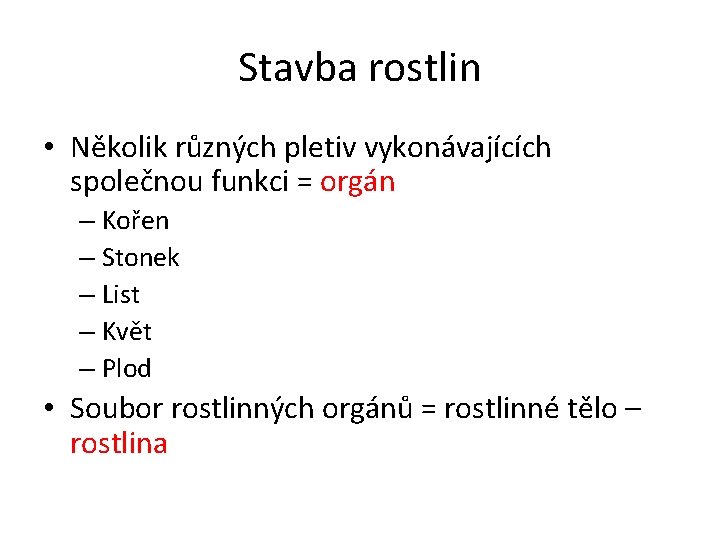 Stavba rostlin

• Několik různých pletiv vykonávajících společnou funkci = orgán
– Kořen
– Stonek
– List
– Květ
– Plod

• Soubor rostlinných orgánů = rostlinné tělo – rostlina